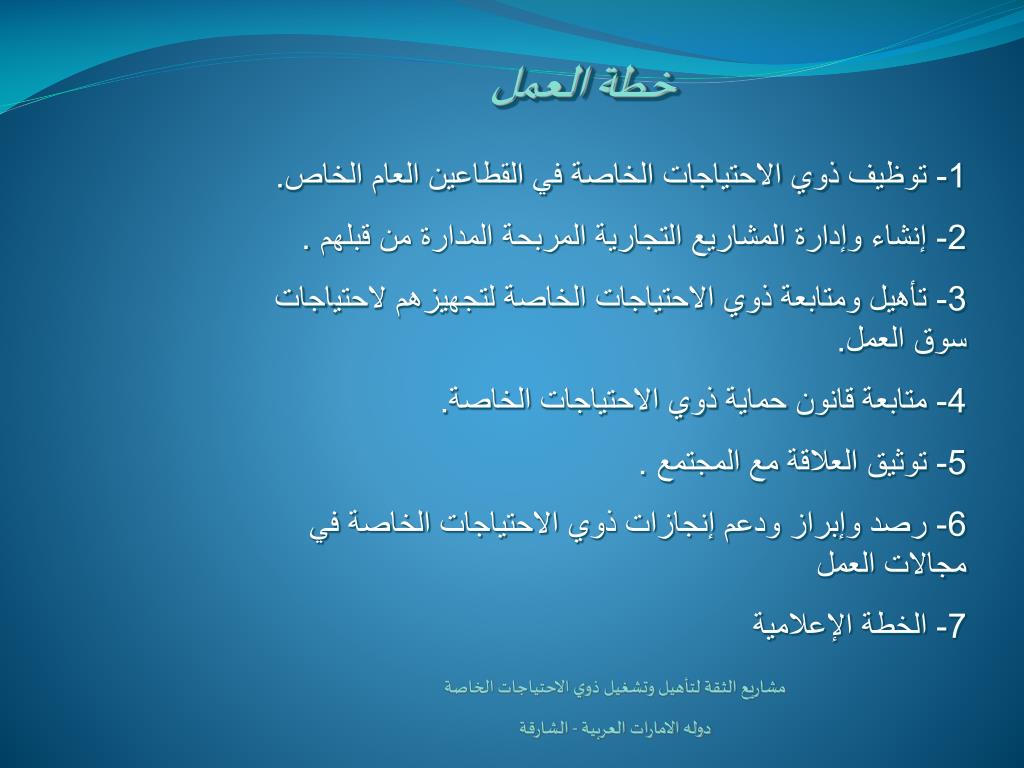 خطة العمل

1- توظيف ذوي الاحتياجات الخاصة في القطاعين العام الخاص.

2- إنشاء وإدارة المشاريع التجارية المربحة المدارة من قبلهم .

3- تأهيل ومتابعة ذوي الاحتياجات الخاصة لتجهيزهم لاحتياجات سوق العمل.

4- متابعة قانون حماية ذوي الاحتياجات الخاصة.

5- توثيق العلاقة مع المجتمع .

6- رصد وإبراز ودعم إنجازات ذوي الاحتياجات الخاصة في مجالات العمل

7- الخطة الإعلامية

مشاريع الثقة لتأهيل وتشغيل ذوي الاحتياجات الخاصة

دوله الامارات العربية - الشارقة